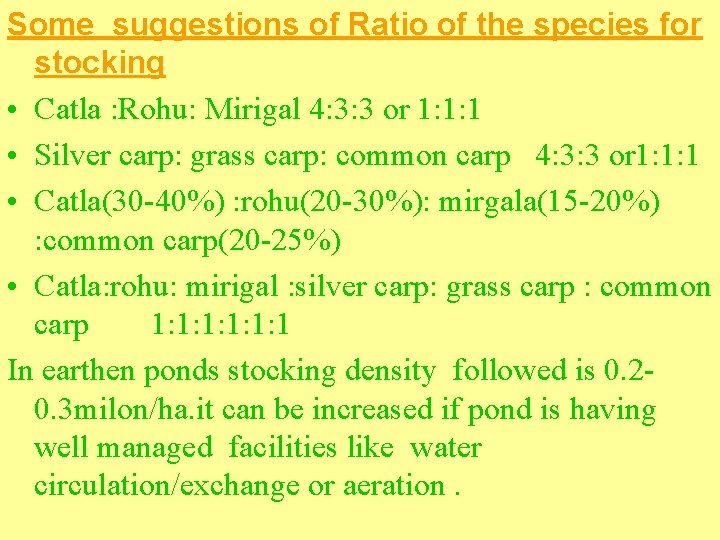 Some suggestions of Ratio of the species for stocking

• Catla :Rohu: Mirigal 4:3:3 or 1:1:1
• Silver carp: grass carp: common carp 4:3:3 or1:1:1
• Catla(30-40%) :rohu(20-30%): mirgala(15-20%) :common carp(20-25%)
• Catla:rohu: mirigal :silver carp: grass carp : common carp 1:1:1:1:1:1

In earthen ponds stocking density followed is 0.2-0.3milon/ha.it can be increased if pond is having well managed facilities like water circulation/exchange or aeration .